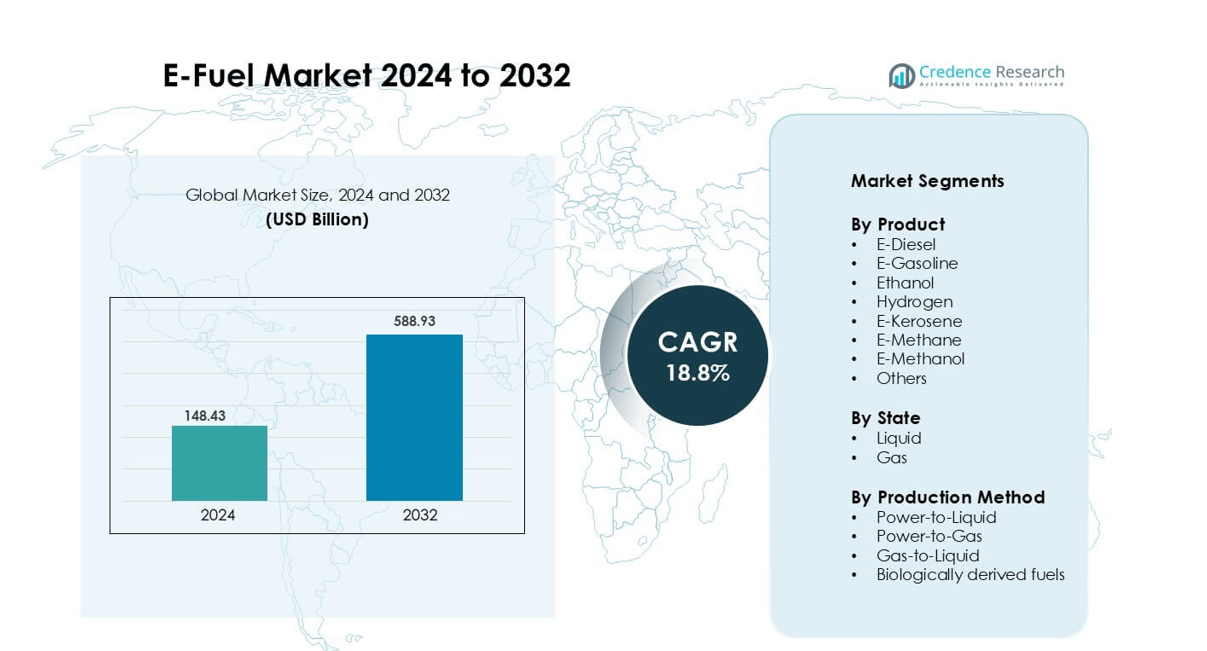 E-Fuel Market 2024 to 2032

Credence Research
Actionable Insights Delivered

Global Market Size, 2024 and 2032
(USD Billion)

148.43
588.93
2024
2032

CAGR
18.8%

Market Segments

By Product
• E-Diesel
• E-Gasoline
• Ethanol
• Hydrogen
• E-Kerosene
• E-Methane
• E-Methanol
• Others

By State
• Liquid
• Gas

By Production Method
• Power-to-Liquid
• Power-to-Gas
• Gas-to-Liquid
• Biologically derived fuels